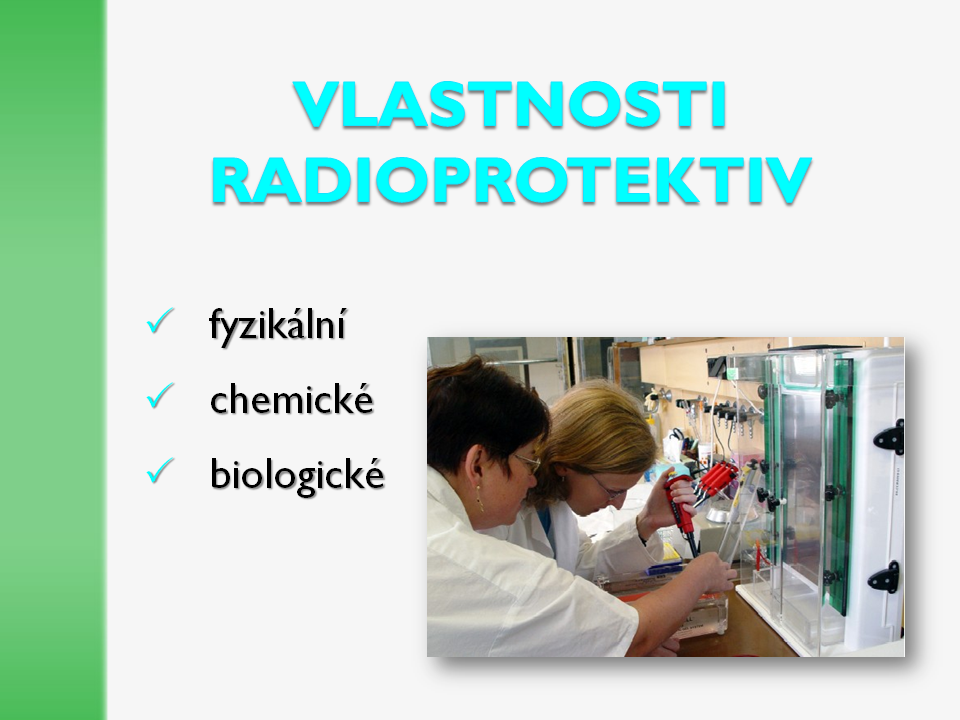 VLASTNOSTI RADIOPROTEKTIV

✓ fyzikální
✓ chemické
✓ biologické